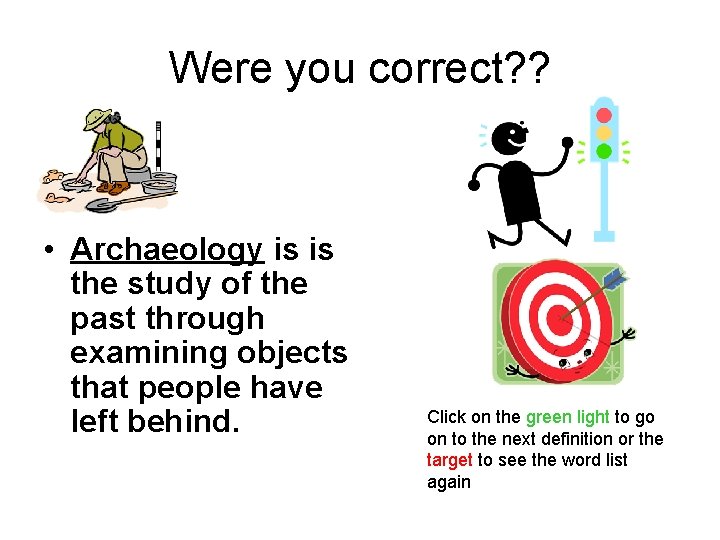 Were you correct??

• Archaeology is is the study of the past through examining objects that people have left behind.

Click on the green light to go on to the next definition or the target to see the word list again